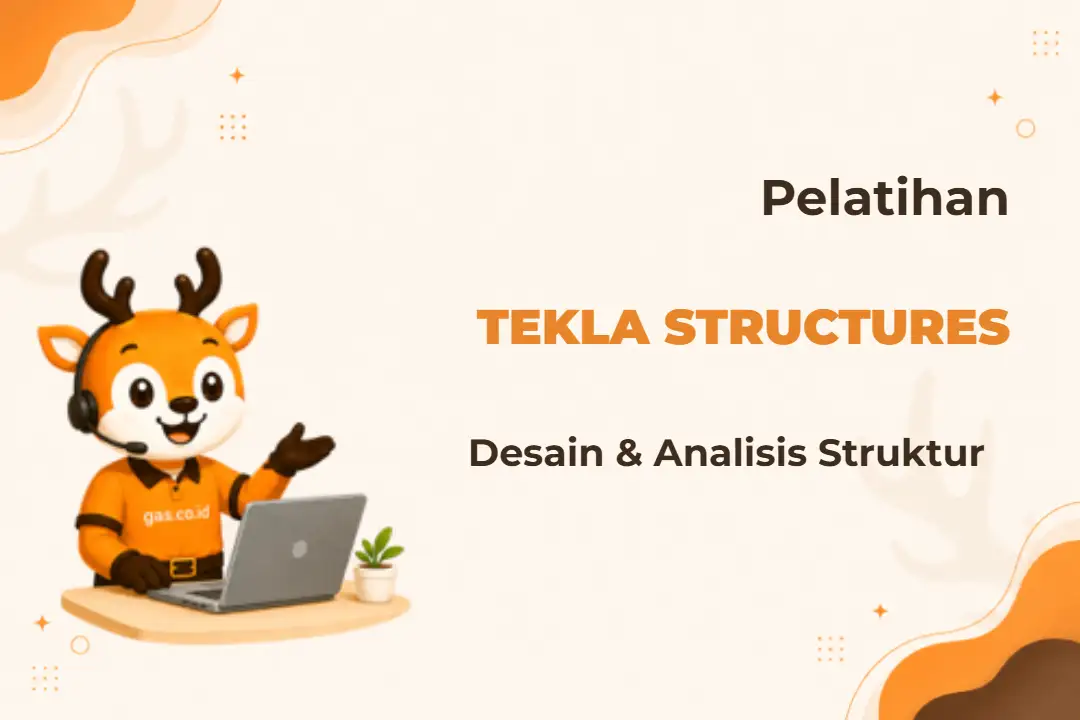 Pelatihan

TEKLA STRUCTURES

Desain & Analisis Struktur

gas.co.id